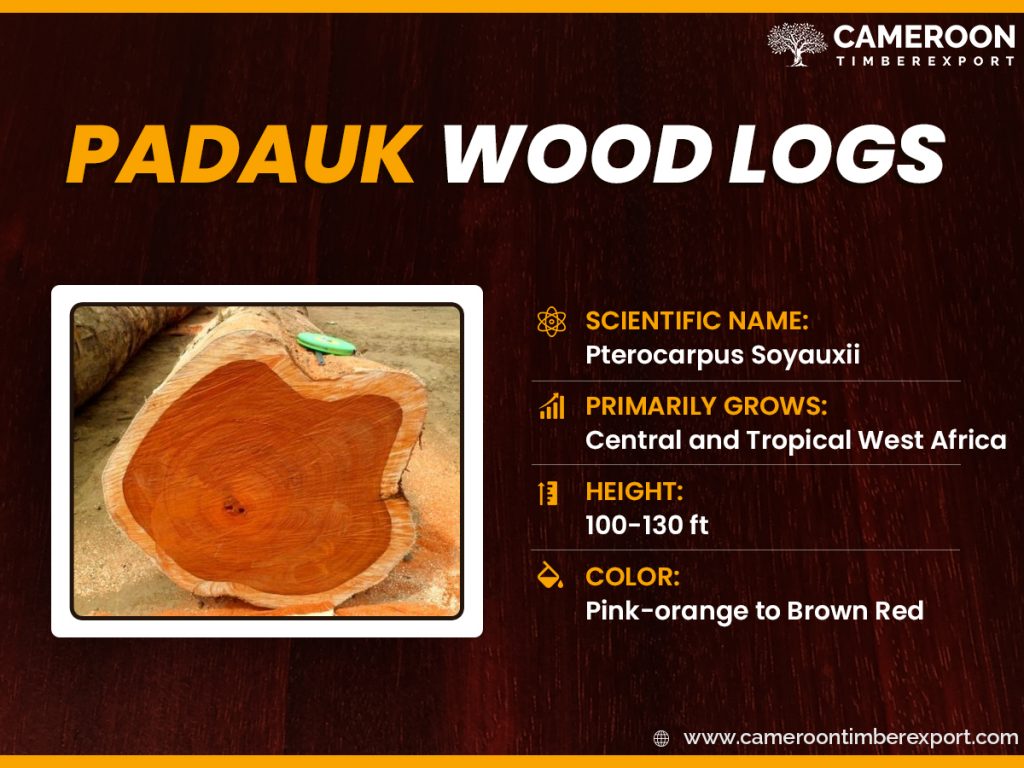 CAMEROON
TIMBEREXPORT

PADAUK WOOD LOGS

SCIENTIFIC NAME:
Pterocarpus Soyauxii

PRIMARILY GROWS:
Central and Tropical West Africa

HEIGHT:
100-130 ft

COLOR:
Pink-orange to Brown Red

www.cameroontimberexport.com